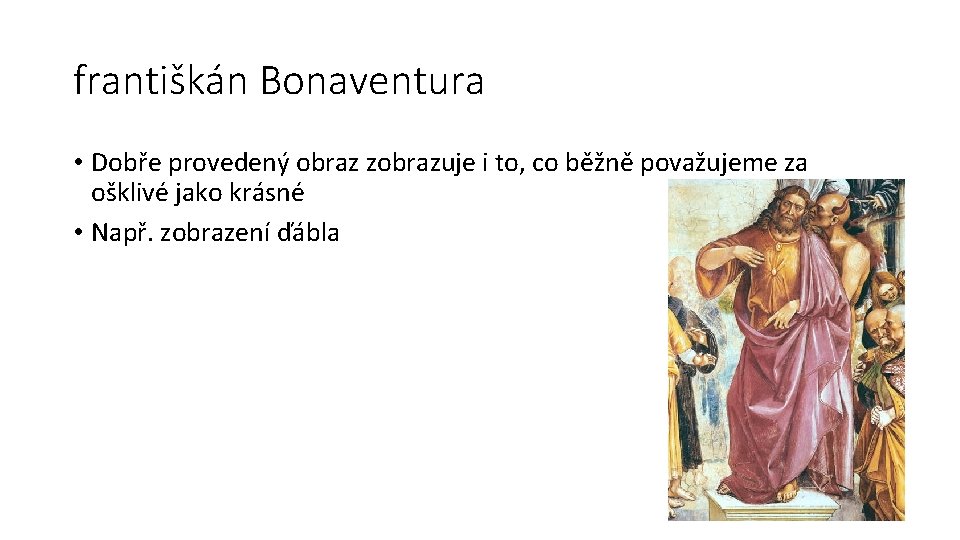 františkán Bonaventura

• Dobře provedený obraz zobrazuje i to, co běžně považujeme za ošklivé jako krásné

• Např. zobrazení ďábla